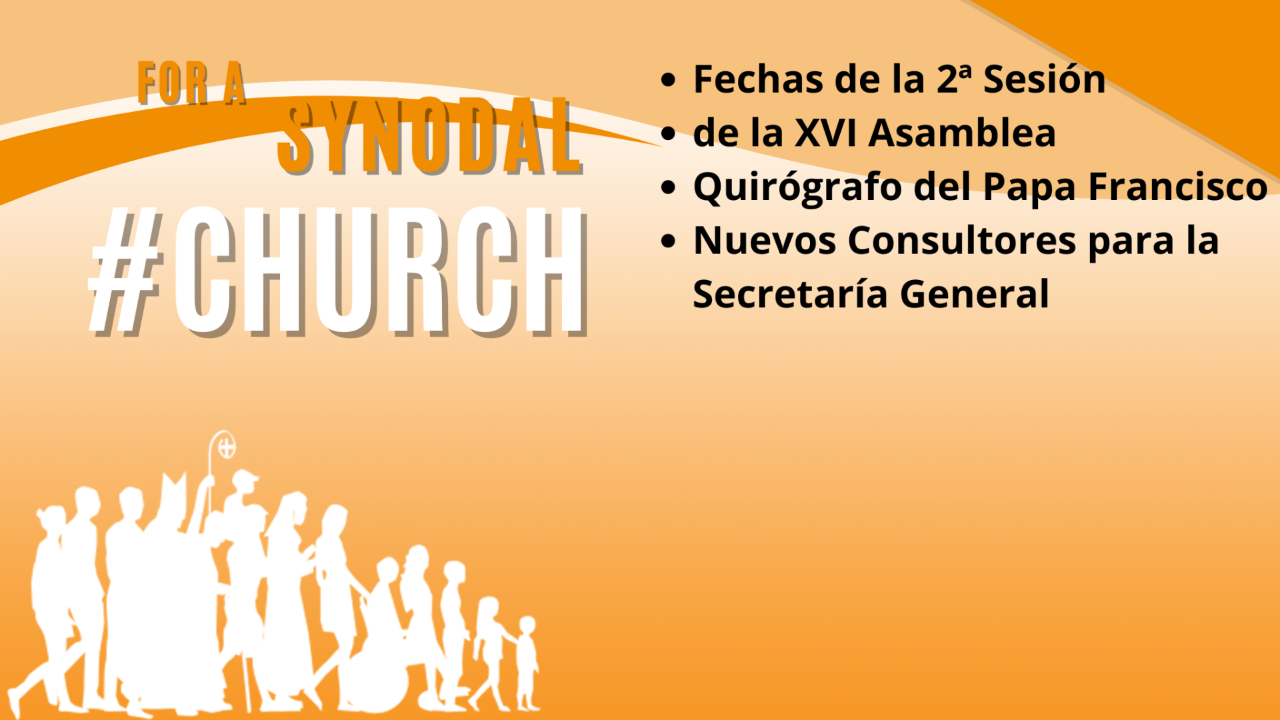 FOR A
SYNODAL
#CHURCH

• Fechas de la 2ª Sesión
• de la XVI Asamblea
• Quirógrafo del Papa Francisco
• Nuevos Consultores para la Secretaría General